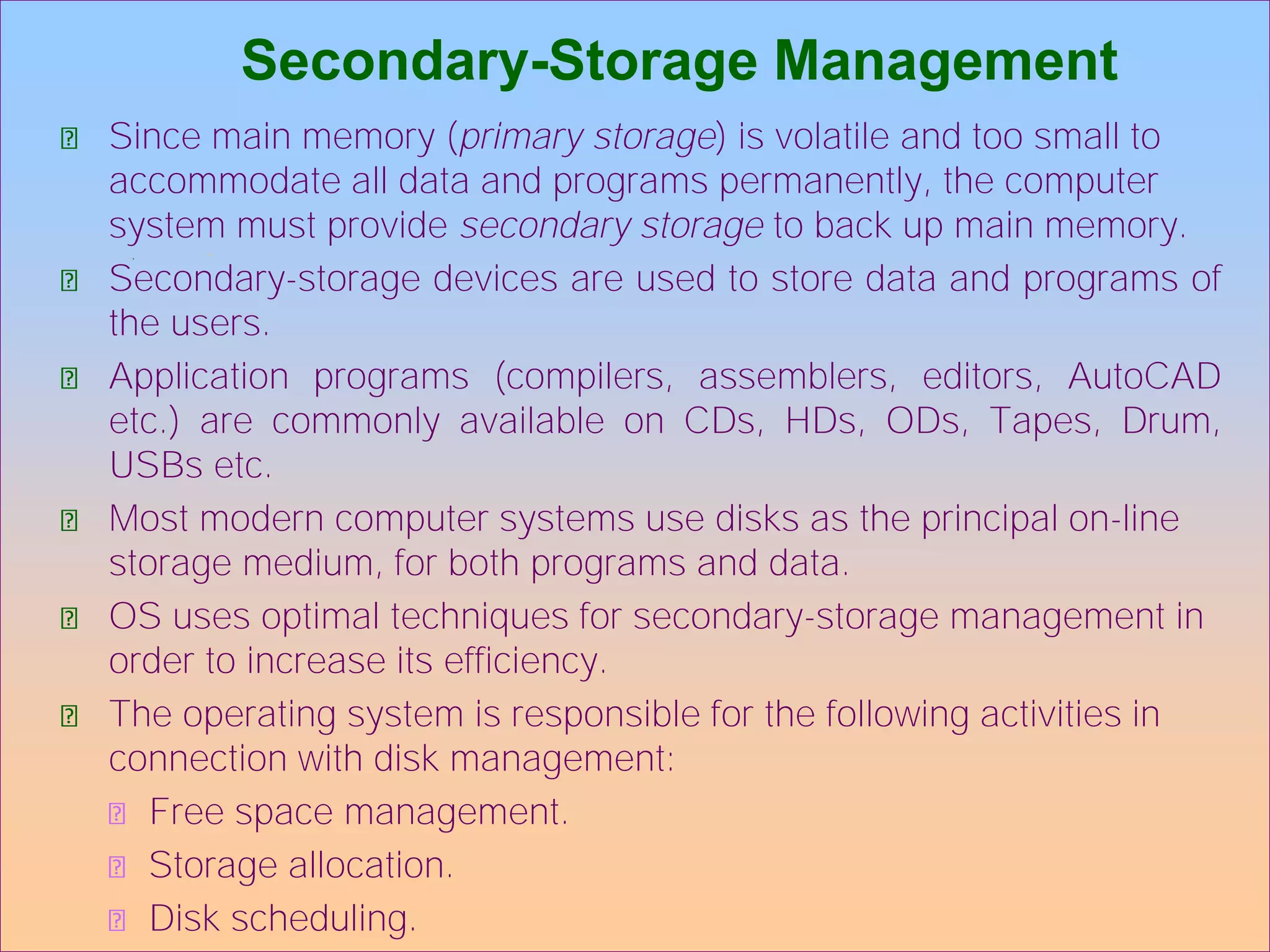 Secondary-Storage Management

Since main memory (primary storage) is volatile and too small to accommodate all data and programs permanently, the computer system must provide secondary storage to back up main memory.

Secondary-storage devices are used to store data and programs of the users.

Application programs (compilers, assemblers, editors, AutoCAD etc.) are commonly available on CDs, HDs, ODs, Tapes, Drum, USBs etc.

Most modern computer systems use disks as the principal on-line storage medium, for both programs and data.

OS uses optimal techniques for secondary-storage management in order to increase its efficiency.

The operating system is responsible for the following activities in connection with disk management:

Free space management.

Storage allocation.

Disk scheduling.